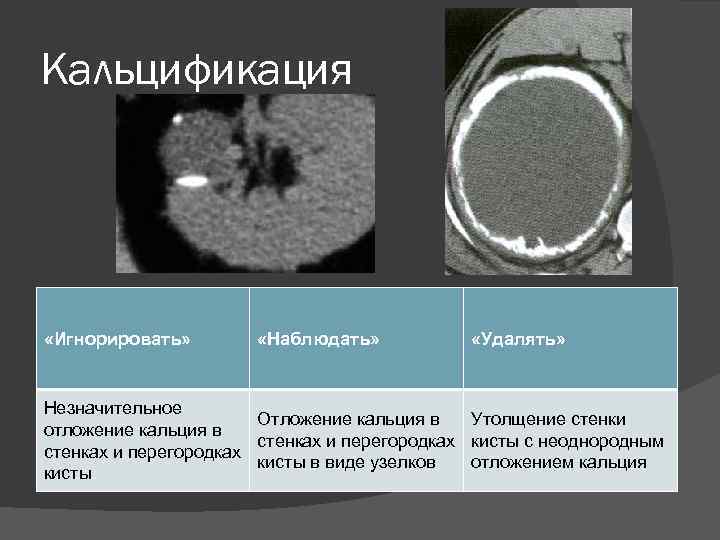 Кальцификация

| «Игнорировать» | «Наблюдать» | «Удалять» |
|---|---|---|
| Незначительное отложение кальция в стенках и перегородках кисты | Отложение кальция в стенках и перегородках кисты в виде узелков | Утолщение стенки кисты с неоднородным отложением кальция |